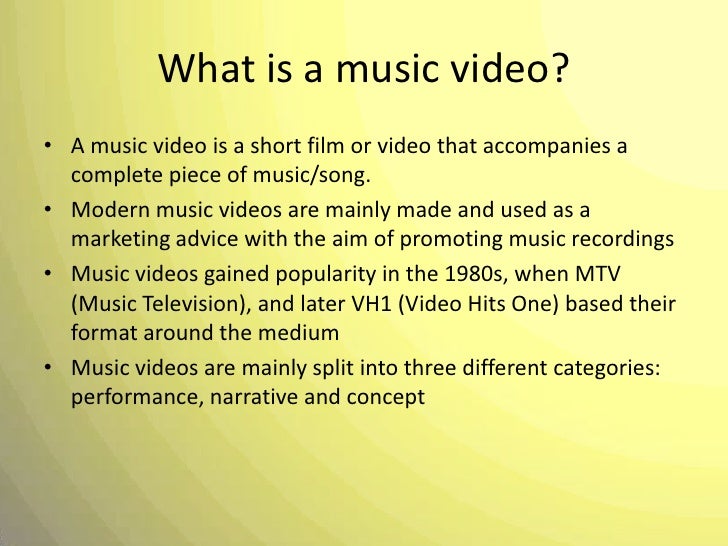 What is a music video?

• A music video is a short film or video that accompanies a complete piece of music/song.

• Modern music videos are mainly made and used as a marketing advice with the aim of promoting music recordings

• Music videos gained popularity in the 1980s, when MTV (Music Television), and later VH1 (Video Hits One) based their format around the medium

• Music videos are mainly split into three different categories: performance, narrative and concept